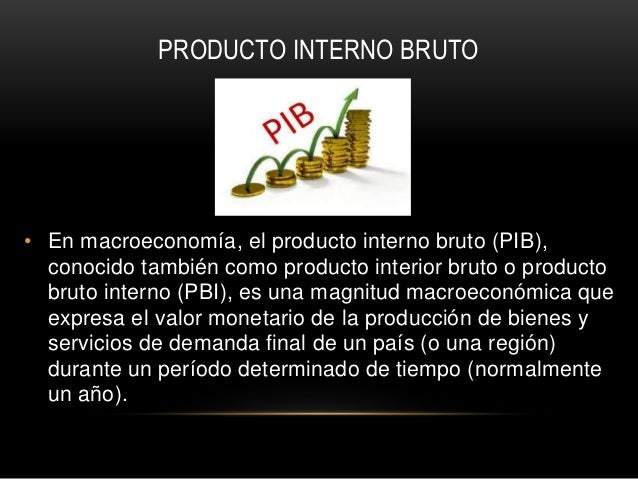 PRODUCTO INTERNO BRUTO

PIB

• En macroeconomía, el producto interno bruto (PIB), conocido también como producto interior bruto o producto bruto interno (PBI), es una magnitud macroeconómica que expresa el valor monetario de la producción de bienes y servicios de demanda final de un país (o una región) durante un período determinado de tiempo (normalmente un año).